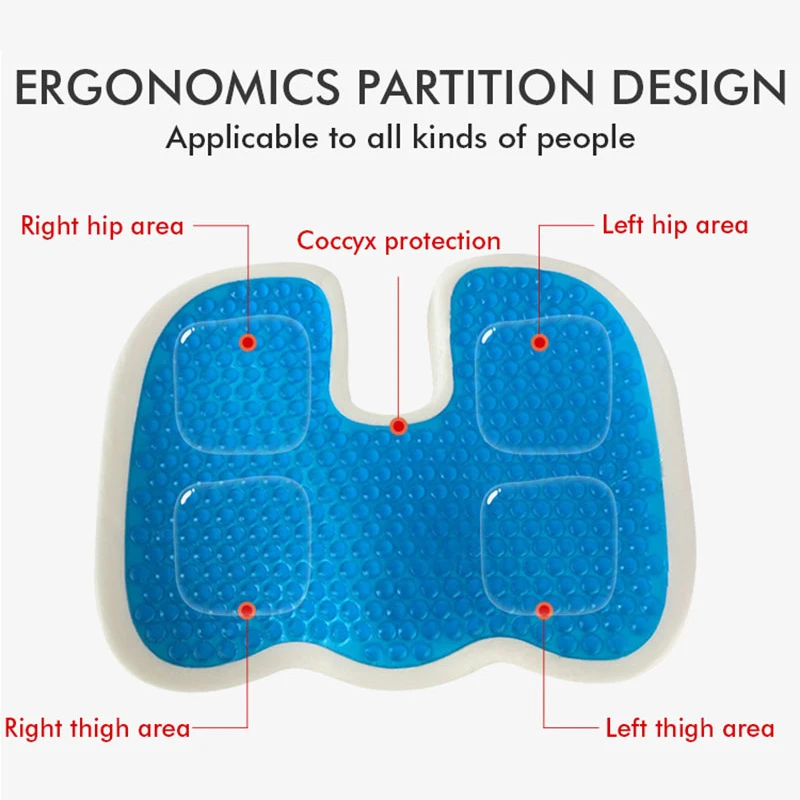 ERGONOMICS PARTITION DESIGN
Applicable to all kinds of people

Right hip area
Coccyx protection
Left hip area

Right thigh area
Left thigh area